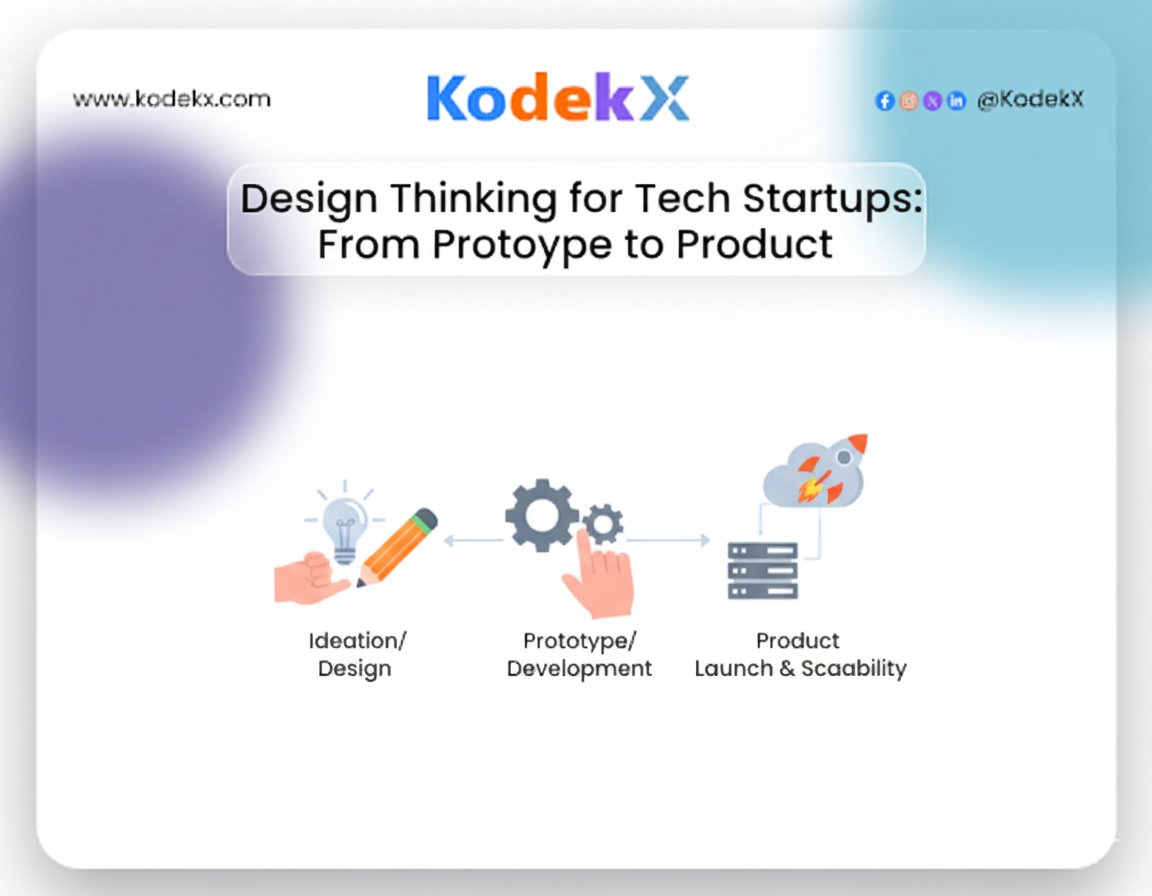 www.kodekx.com

KodekX

@KodekX

Design Thinking for Tech Startups: From Protoype to Product

Ideation/ Design

Prototype/ Development

Product Launch & Scaability